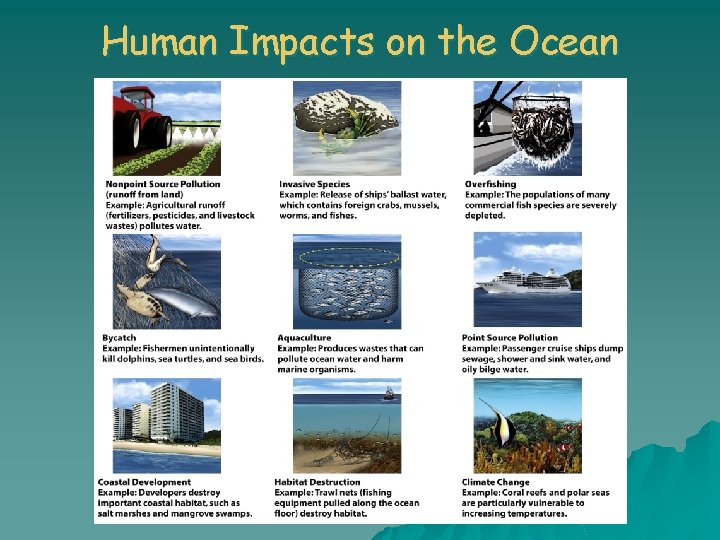 Human Impacts on the Ocean

Nonpoint Source Pollution (runoff from land)
Example: Agricultural runoff (fertilizers, pesticides, and livestock wastes) pollutes water.

Invasive Species
Example: Release of ships' ballast water, which contains foreign crabs, mussels, worms, and fishes.

Overfishing
Example: The populations of many commercial fish species are severely depleted.

Bycatch
Example: Fishermen unintentionally kill dolphins, sea turtles, and sea birds.

Aquaculture
Example: Produces wastes that can pollute ocean water and harm marine organisms.

Point Source Pollution
Example: Passenger cruise ships dump sewage, shower and sink water, and oily bilge water.

Coastal Development
Example: Developers destroy important coastal habitat, such as salt marshes and mangrove swamps.

Habitat Destruction
Example: Trawl nets (fishing equipment pulled along the ocean floor) destroy habitat.

Climate Change
Example: Coral reefs and polar seas are particularly vulnerable to increasing temperatures.